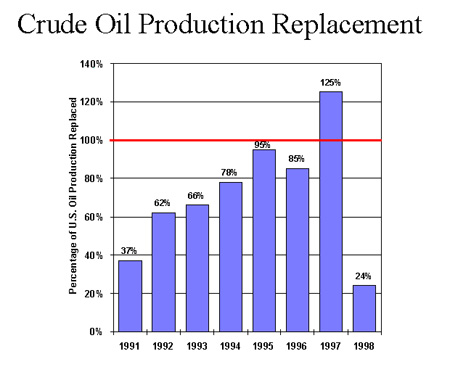 Crude Oil Production Replacement

Percentage of U.S. Oil Production Replaced

140%
120%
100%
80%
60%
40%
20%
0%

37%
62%
66%
78%
95%
85%
125%
24%

1991
1992
1993
1994
1995
1996
1997
1998